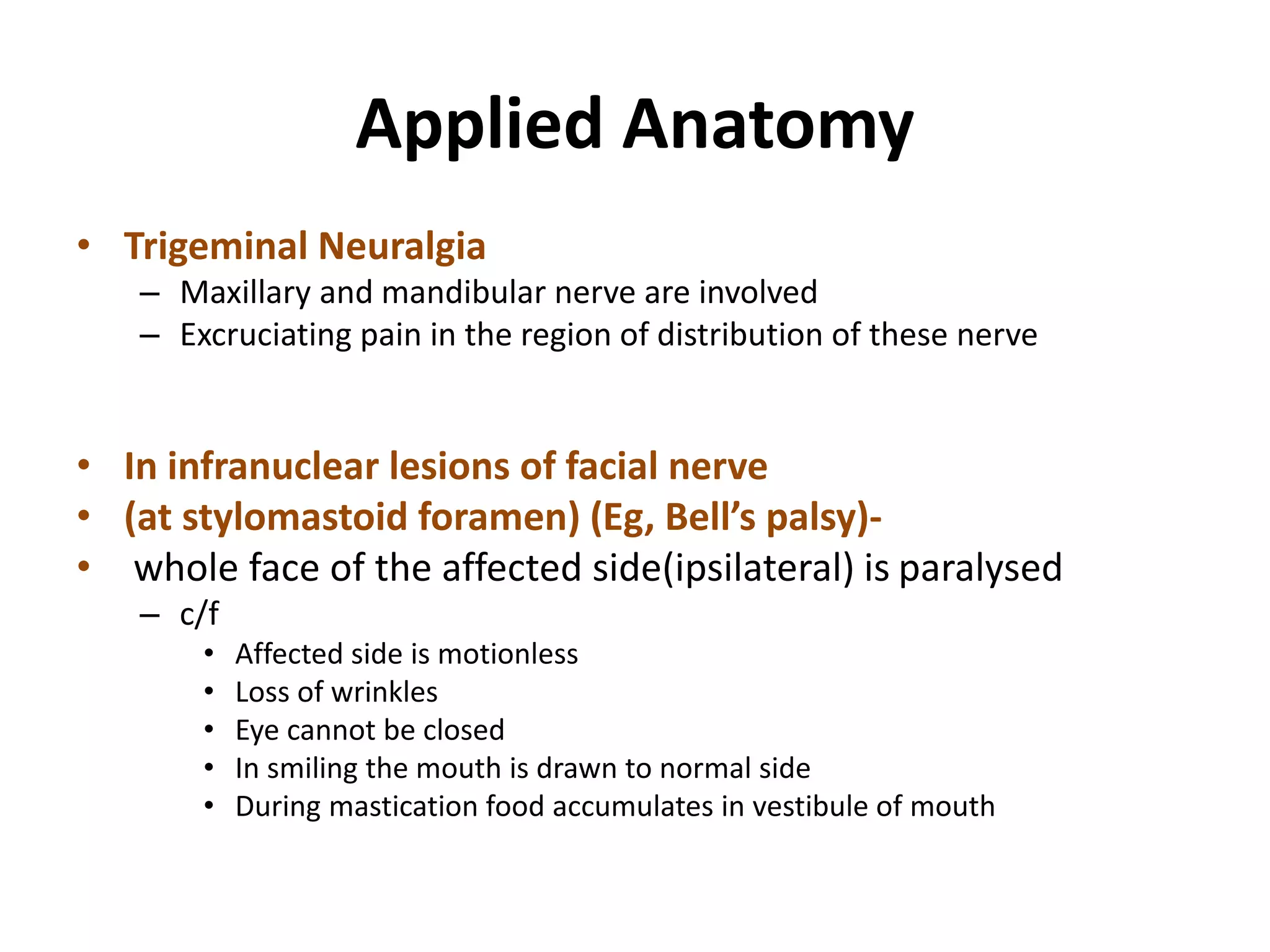 Applied Anatomy

• Trigeminal Neuralgia
– Maxillary and mandibular nerve are involved
– Excruciating pain in the region of distribution of these nerve

• In infranuclear lesions of facial nerve
• (at stylomastoid foramen) (Eg, Bell's palsy)-
• whole face of the affected side(ipsilateral) is paralysed
– c/f
• Affected side is motionless
• Loss of wrinkles
• Eye cannot be closed
• In smiling the mouth is drawn to normal side
• During mastication food accumulates in vestibule of mouth